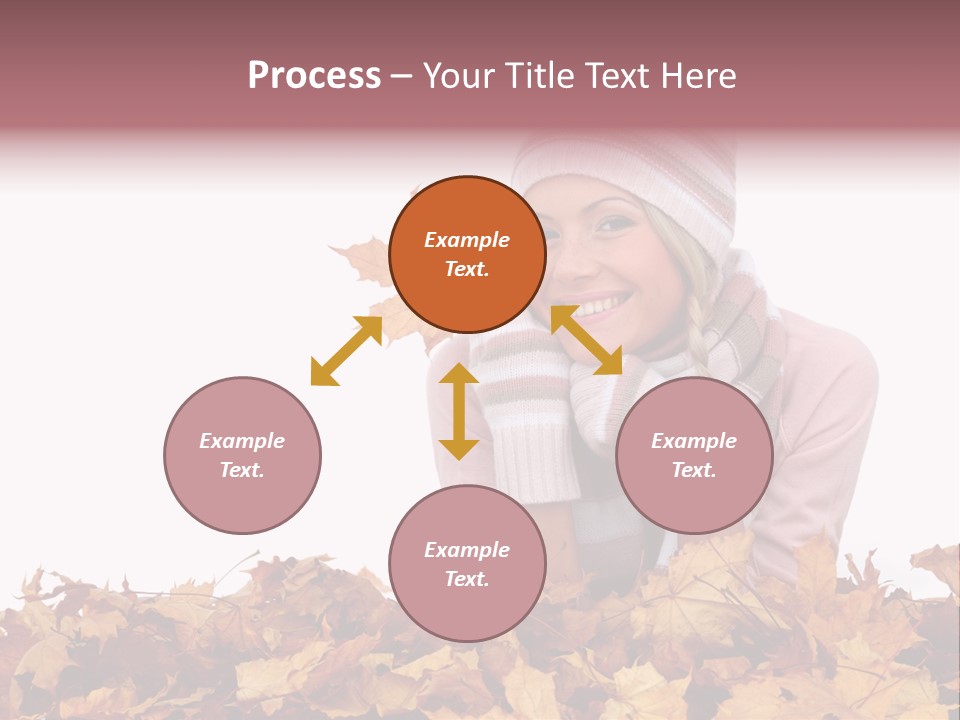 Process – Your Title Text Here

Example Text.

Example Text.

Example Text.

Example Text.